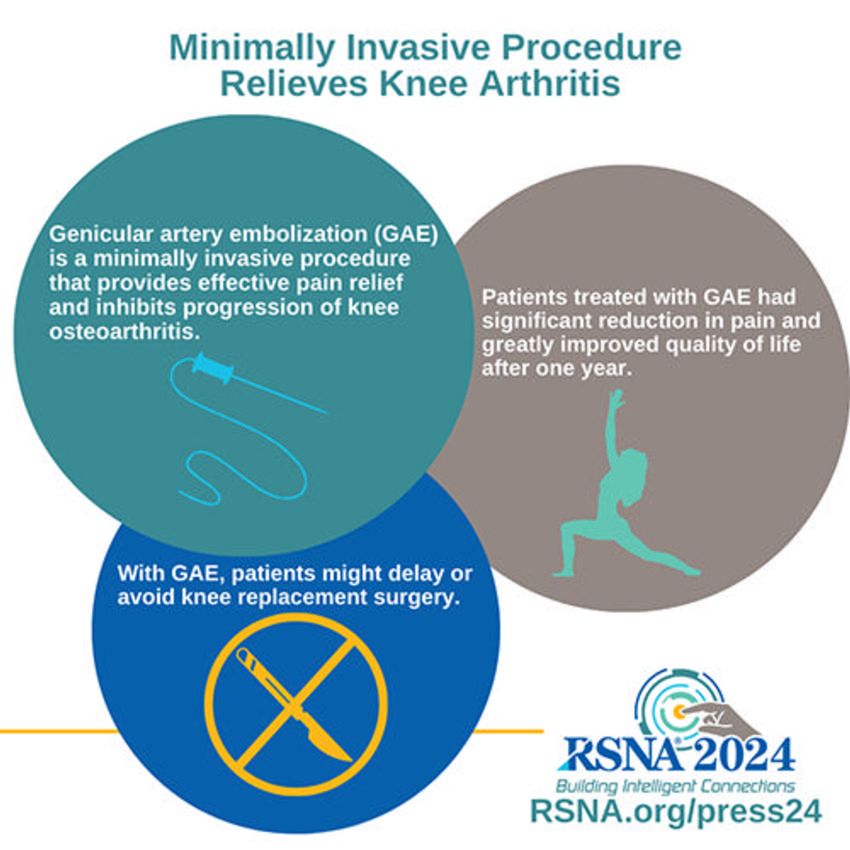 Minimally Invasive Procedure Relieves Knee Arthritis

Genicular artery embolization (GAE) is a minimally invasive procedure that provides effective pain relief and inhibits progression of knee osteoarthritis.

Patients treated with GAE had significant reduction in pain and greatly improved quality of life after one year.

With GAE, patients might delay or avoid knee replacement surgery.

RSNA® 2024
Building Intelligent Connections
RSNA.org/press24